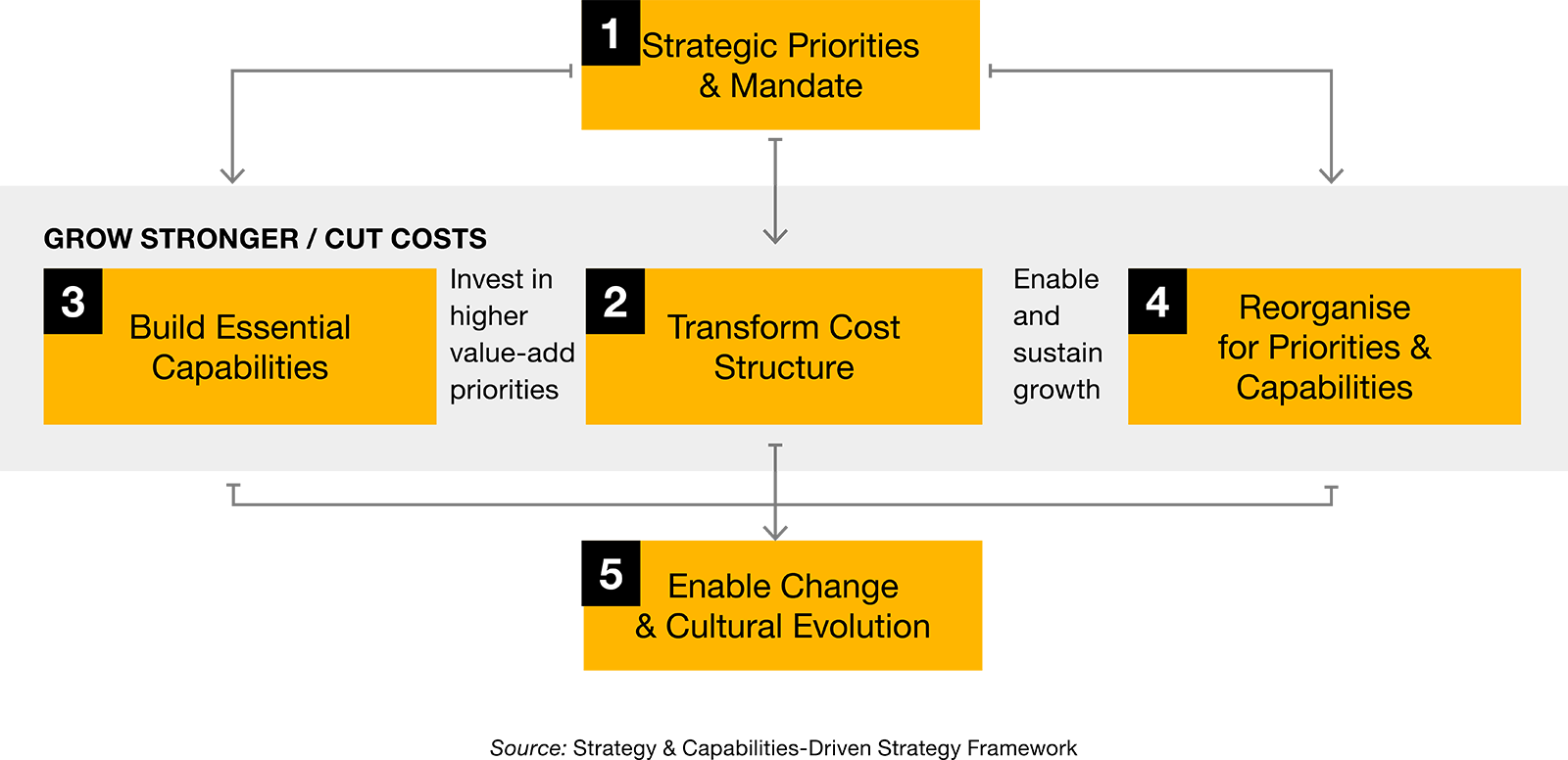 1 Strategic Priorities & Mandate

GROW STRONGER / CUT COSTS

3 Build Essential Capabilities

Invest in higher value-add priorities

2 Transform Cost Structure

Enable and sustain growth

4 Reorganise for Priorities & Capabilities

5 Enable Change & Cultural Evolution

Source: Strategy & Capabilities-Driven Strategy Framework